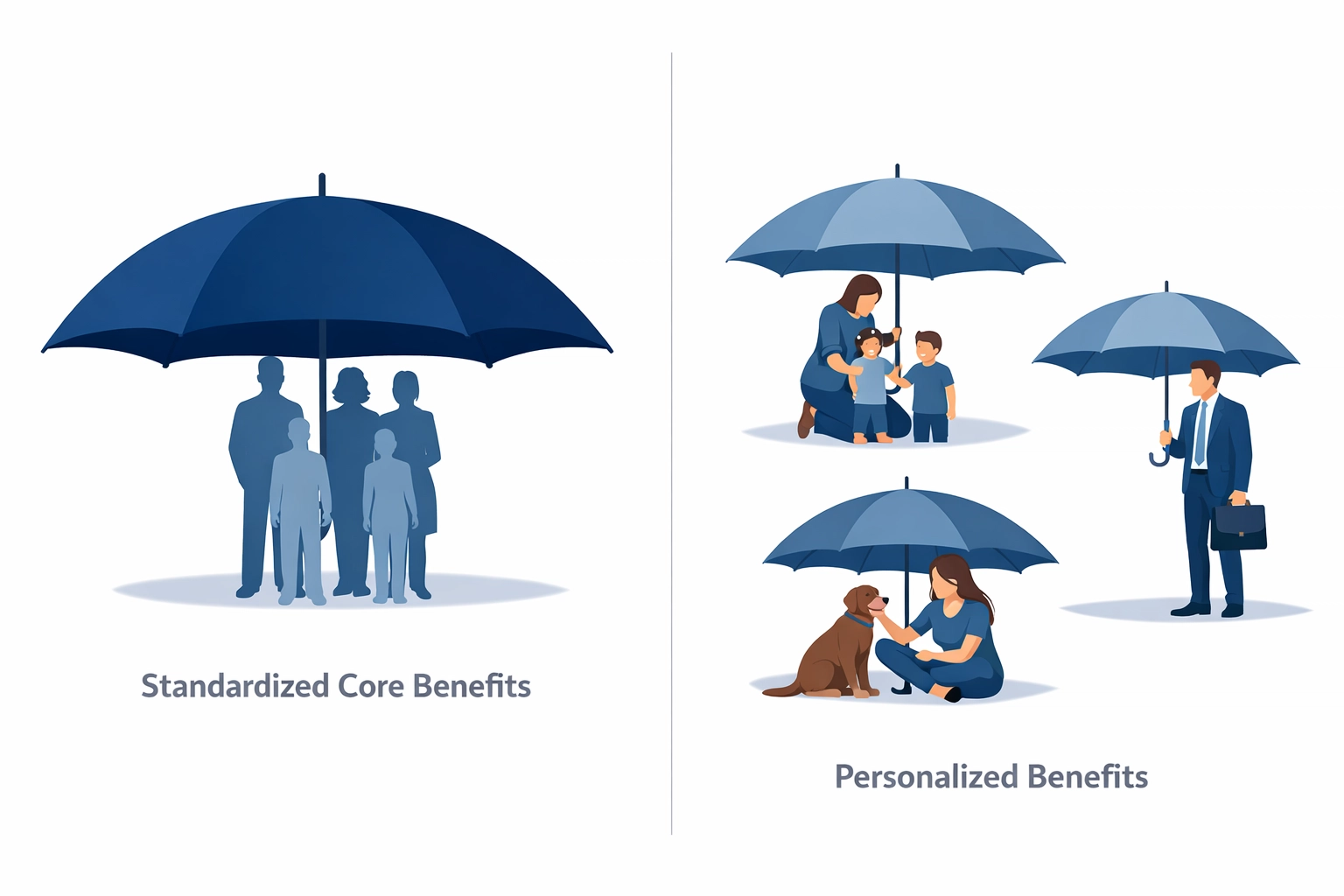 Standardized Core Benefits

Personalized Benefits